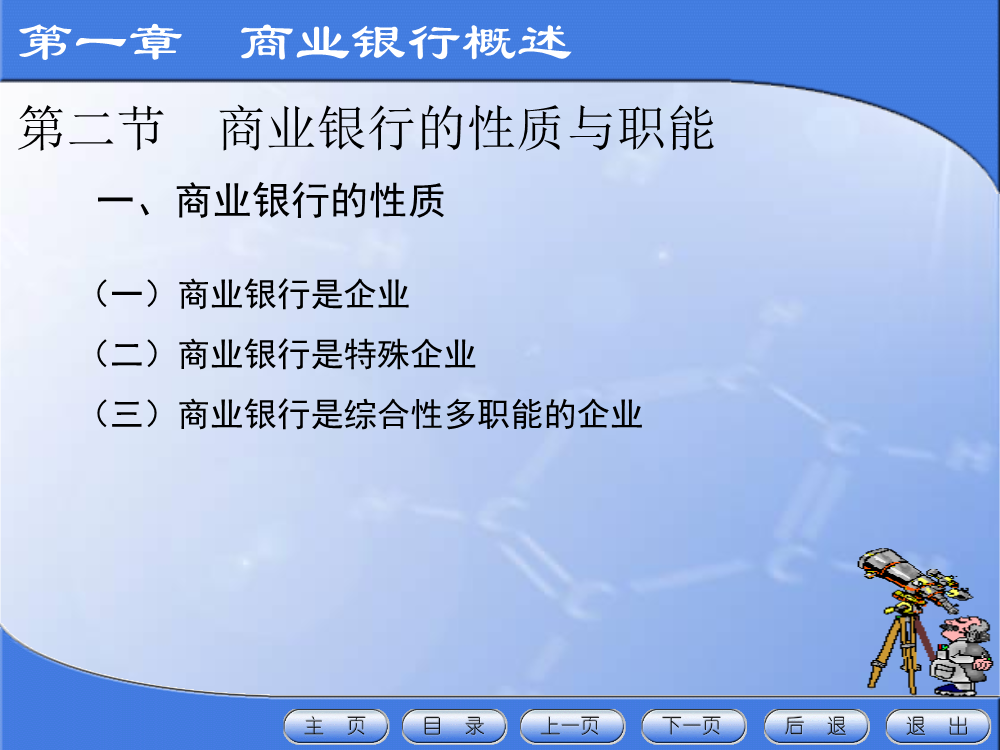 第一章　商业银行概述

第二节　商业银行的性质与职能

一、商业银行的性质

（一）商业银行是企业

（二）商业银行是特殊企业

（三）商业银行是综合性多职能的企业

主　页　目　录　上一页　下一页　后　退　退　出